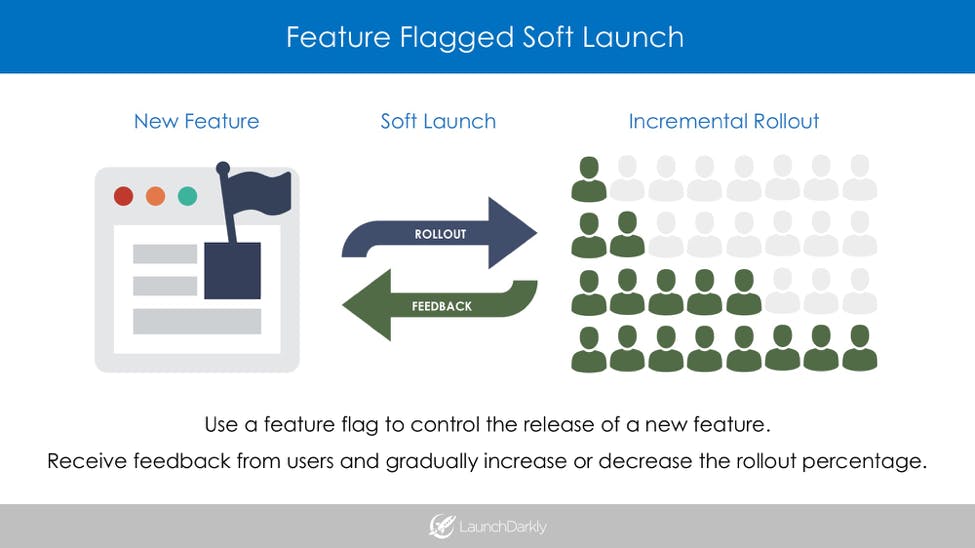 Feature Flagged Soft Launch

New Feature

Soft Launch

Incremental Rollout

ROLLOUT

FEEDBACK

Use a feature flag to control the release of a new feature.

Receive feedback from users and gradually increase or decrease the rollout percentage.

LaunchDarkly